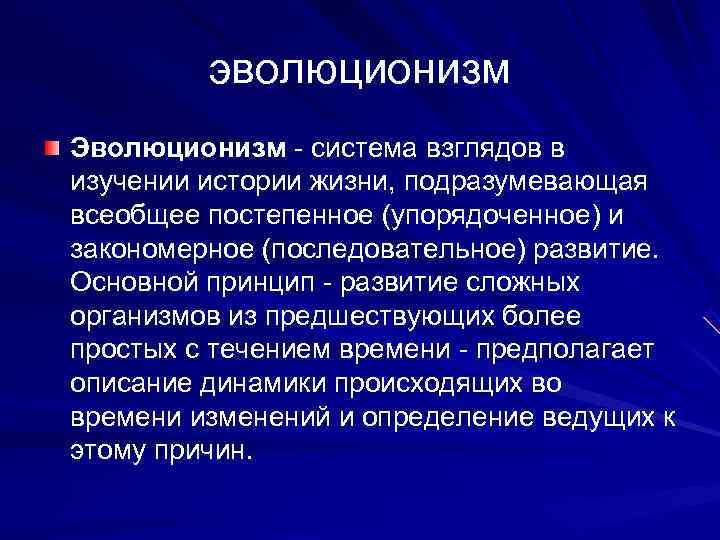 ЭВОЛЮЦИОНИЗМ

Эволюционизм - система взглядов в изучении истории жизни, подразумевающая всеобщее постепенное (упорядоченное) и закономерное (последовательное) развитие. Основной принцип - развитие сложных организмов из предшествующих более простых с течением времени - предполагает описание динамики происходящих во времени изменений и определение ведущих к этому причин.